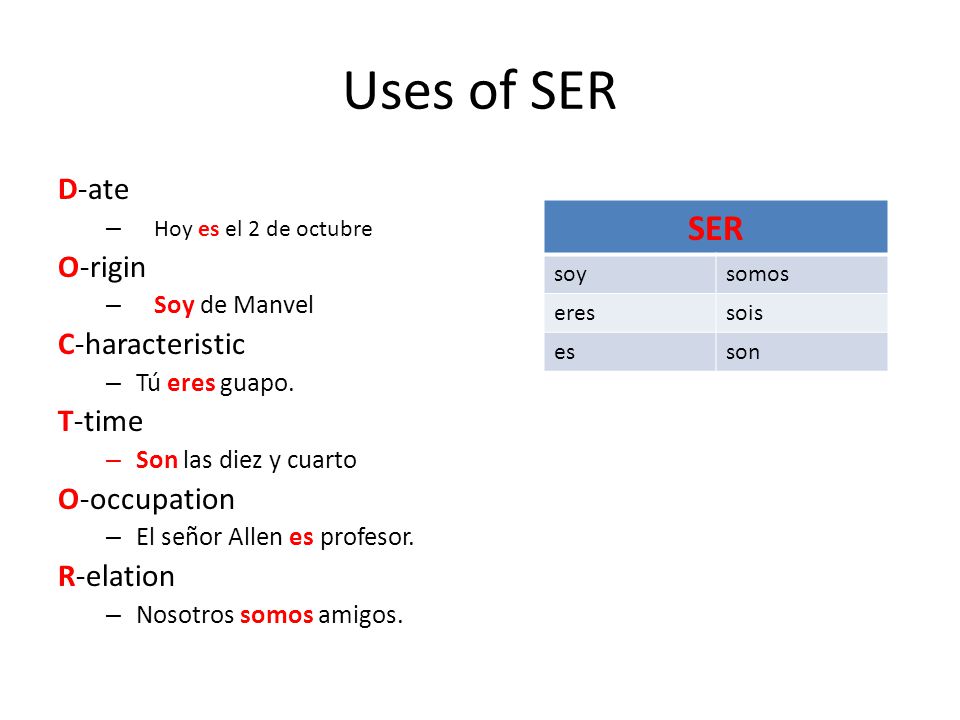 Uses of SER

D-ate
– Hoy es el 2 de octubre
O-rigin
– Soy de Manvel
C-haracteristic
– Tú eres guapo.
T-time
– Son las diez y cuarto
O-occupation
– El señor Allen es profesor.
R-elation
– Nosotros somos amigos.

| SER | |
|---|---|
| soy | somos |
| eres | sois |
| es | son |